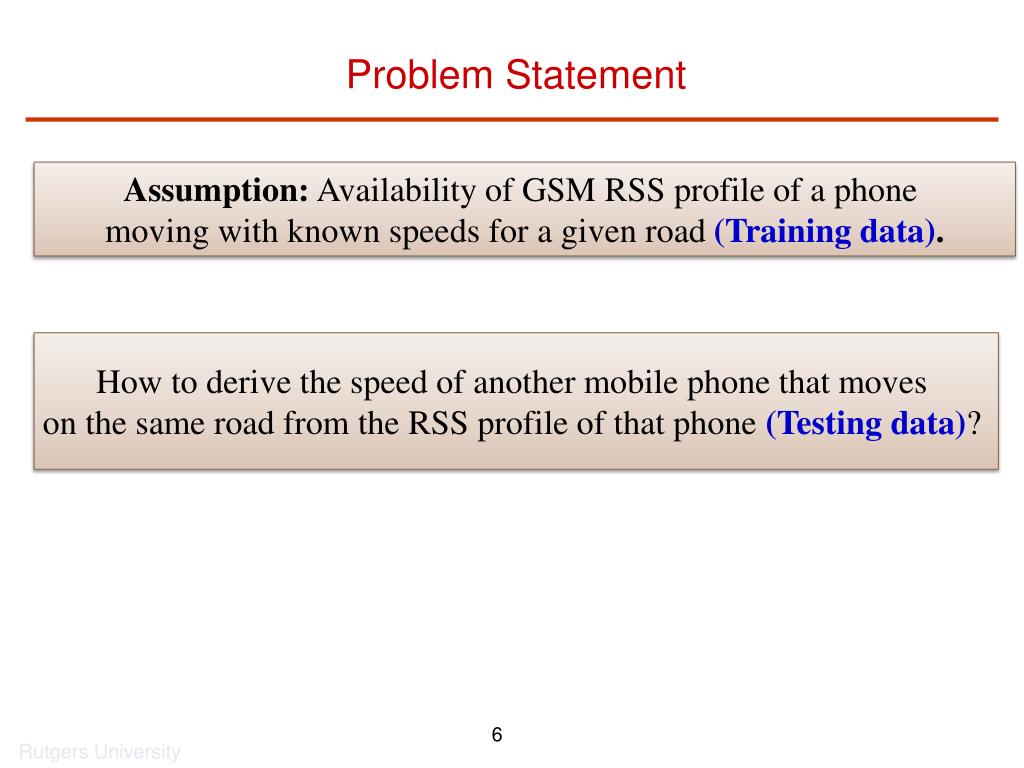 Problem Statement

Assumption: Availability of GSM RSS profile of a phone moving with known speeds for a given road (Training data).

How to derive the speed of another mobile phone that moves on the same road from the RSS profile of that phone (Testing data)?

6

Rutgers University